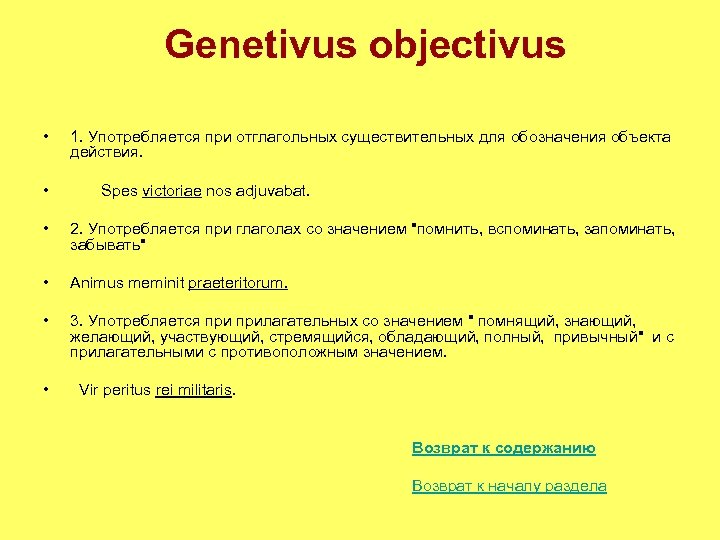 Genetivus objectivus

• 1. Употребляется при отглагольных существительных для обозначения объекта действия.

• Spes victoriae nos adjuvabat.

• 2. Употребляется при глаголах со значением "помнить, вспоминать, запоминать, забывать"

• Animus meminit praeteritorum.

• 3. Употребляется при прилагательных со значением " помнящий, знающий, желающий, участвующий, стремящийся, обладающий, полный, привычный" и с прилагательными с противоположным значением.

• Vir peritus rei militaris.

Возврат к содержанию

Возврат к началу раздела